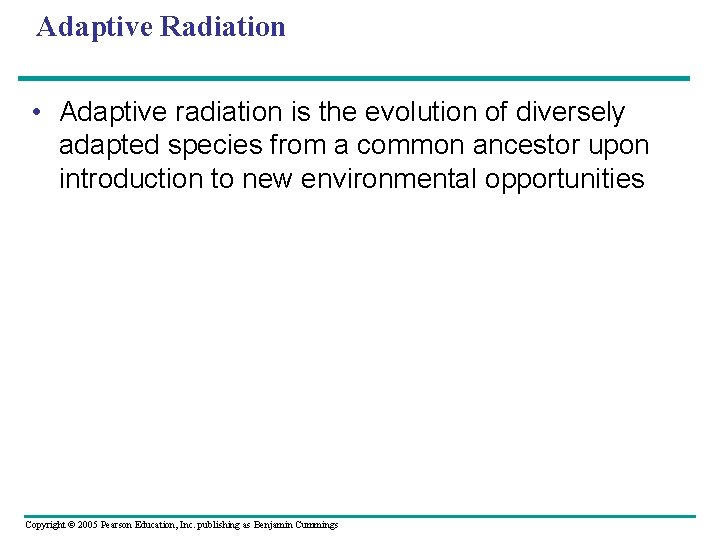 Adaptive Radiation

• Adaptive radiation is the evolution of diversely adapted species from a common ancestor upon introduction to new environmental opportunities

Copyright © 2005 Pearson Education, Inc. publishing as Benjamin Cummings